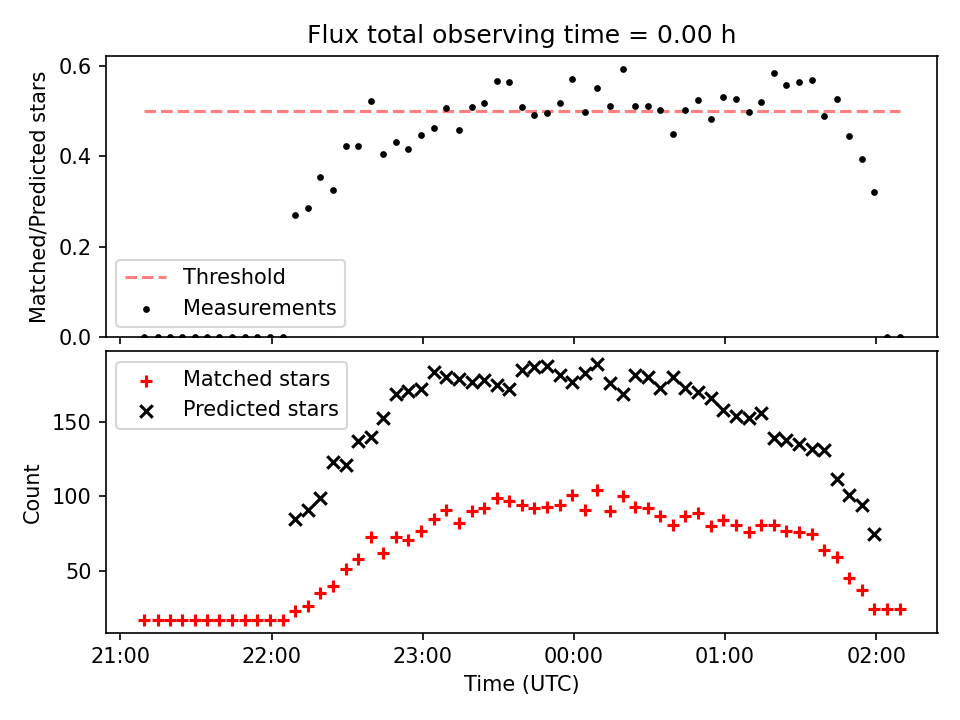 Flux total observing time = 0.00 h

Matched/Predicted stars

0.6
0.4
0.2
0.0

Threshold
Measurements

Matched stars
Predicted stars

Count

150
100
50

21:00
22:00
23:00
00:00
01:00
02:00

Time (UTC)